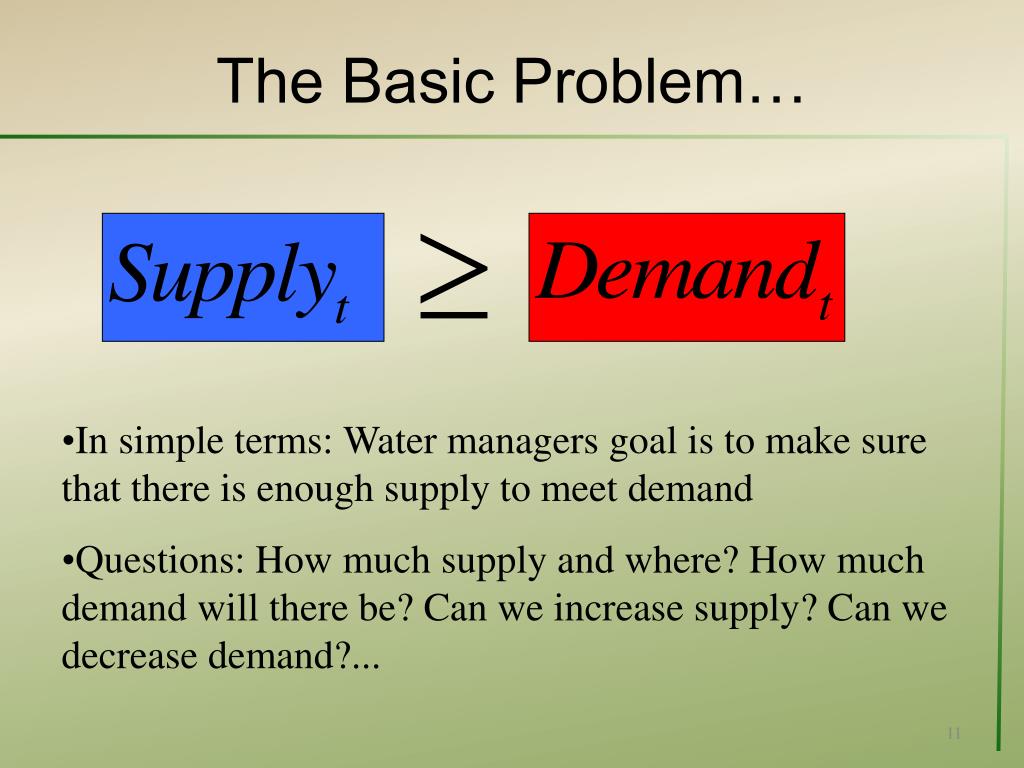 The Basic Problem…

$Supply_t \geq Demand_t$

•In simple terms: Water managers goal is to make sure that there is enough supply to meet demand

•Questions: How much supply and where? How much demand will there be? Can we increase supply? Can we decrease demand?...

11